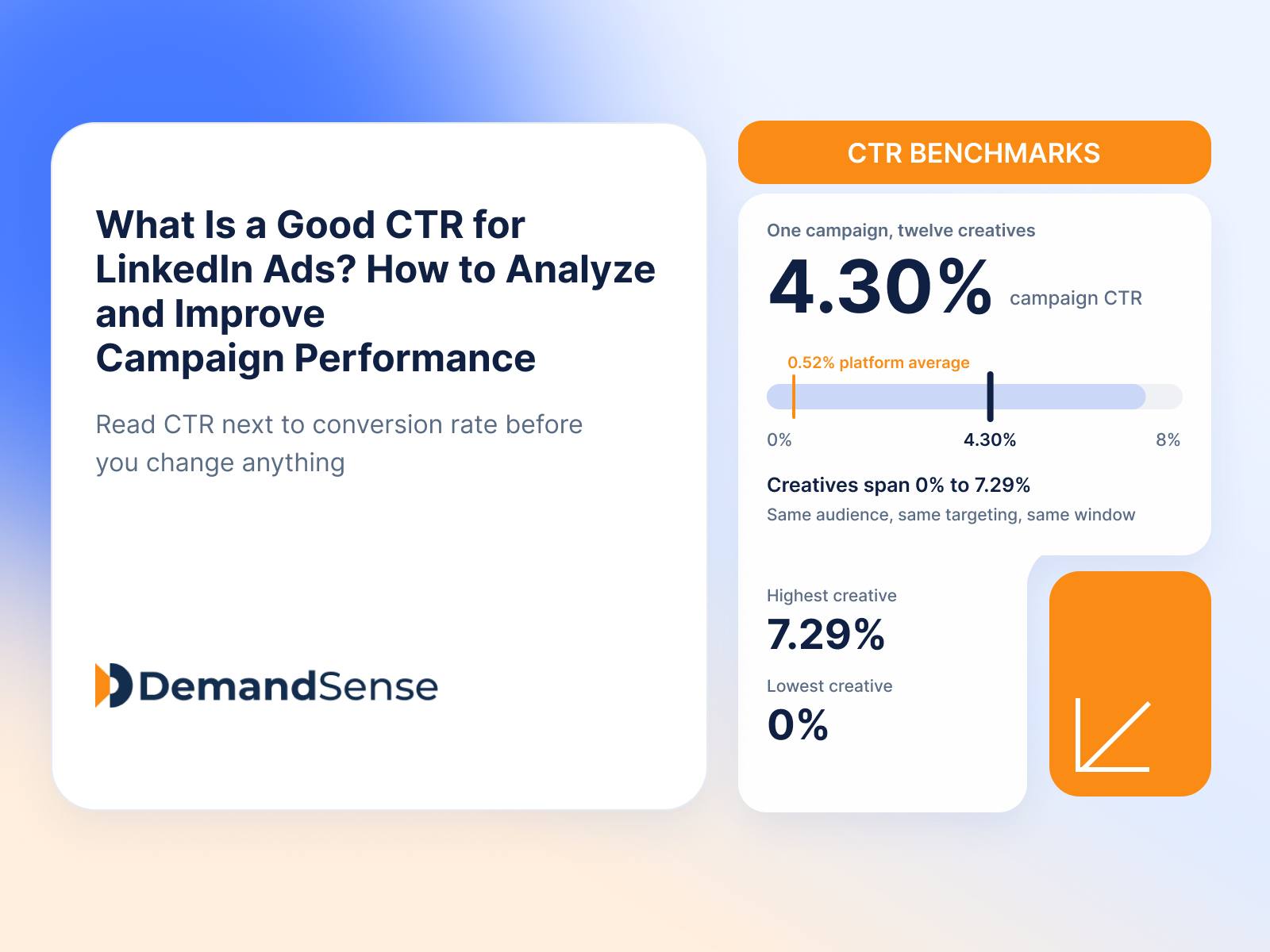 What Is a Good CTR for LinkedIn Ads? How to Analyze and Improve Campaign Performance

Read CTR next to conversion rate before you change anything

DemandSense

CTR BENCHMARKS

One campaign, twelve creatives

4.30% campaign CTR

0.52% platform average

0%

4.30%

8%

Creatives span 0% to 7.29%

Same audience, same targeting, same window

Highest creative

7.29%

Lowest creative

0%